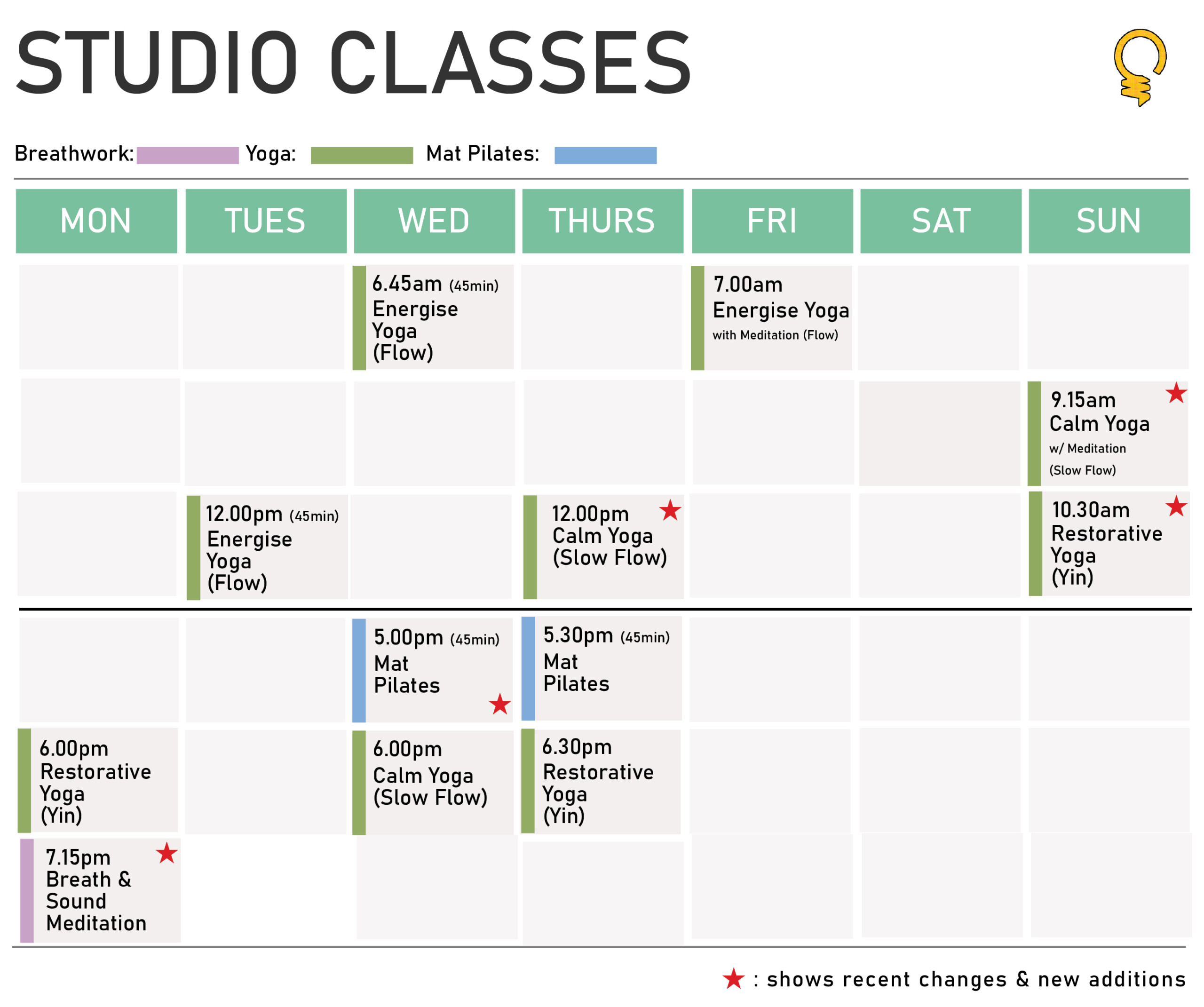 STUDIO CLASSES

Breathwork: Yoga: Mat Pilates:

| MON | TUES | WED | THURS | FRI | SAT | SUN |
|---|---|---|---|---|---|---|
| | | 6.45am (45min) Energise Yoga (Flow) | | 7.00am Energise Yoga with Meditation (Flow) | | |
| | | | | | | 9.15am ★ Calm Yoga w/ Meditation (Slow Flow) |
| | 12.00pm (45min) Energise Yoga (Flow) | | 12.00pm ★ Calm Yoga (Slow Flow) | | | 10.30am ★ Restorative Yoga (Yin) |
| | | 5.00pm (45min) Mat Pilates ★ | 5.30pm (45min) Mat Pilates | | | |
| 6.00pm Restorative Yoga (Yin) | | 6.00pm Calm Yoga (Slow Flow) | 6.30pm Restorative Yoga (Yin) | | | |
| 7.15pm ★ Breath & Sound Meditation | | | | | | |

★ : shows recent changes & new additions